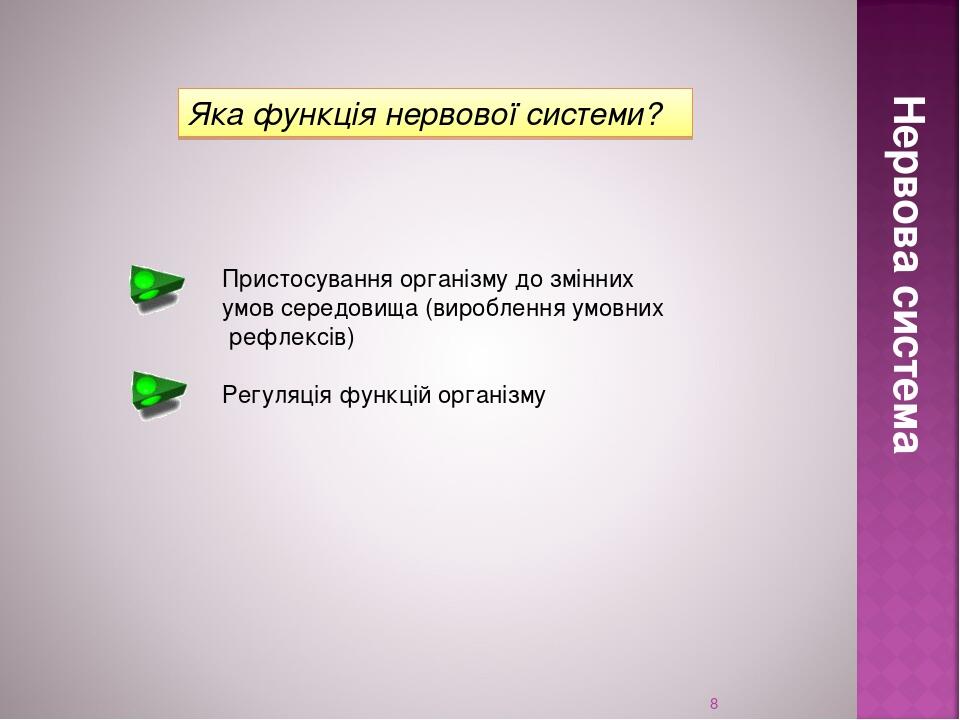 Яка функція нервової системи?

Пристосування організму до змінних умов середовища (вироблення умовних рефлексів)

Регуляція функцій організму

Нервова система

8